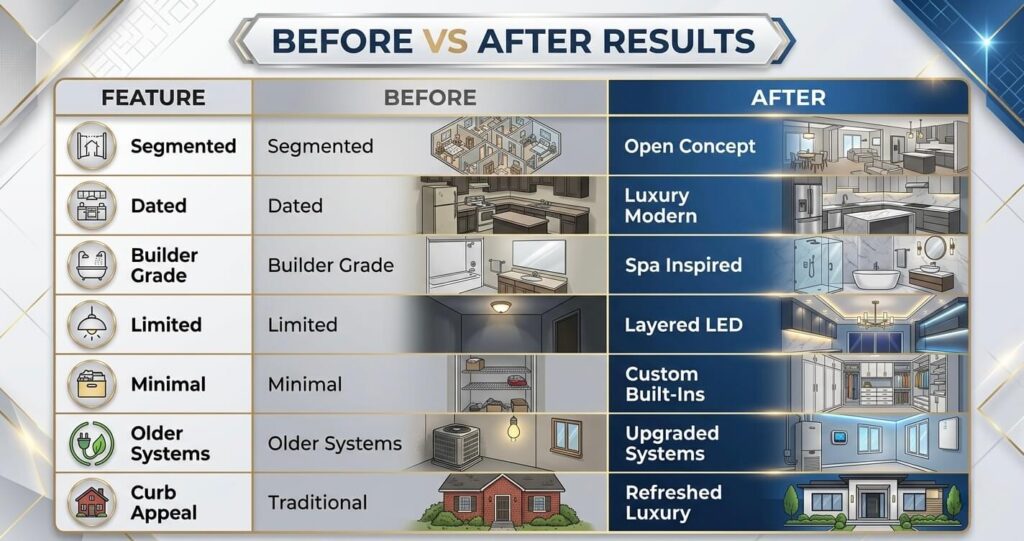 BEFORE VS AFTER RESULTS

| FEATURE | BEFORE | AFTER |
|---|---|---|
| Segmented | Segmented | Open Concept |
| Dated | Dated | Luxury Modern |
| Builder Grade | Builder Grade | Spa Inspired |
| Limited | Limited | Layered LED |
| Minimal | Minimal | Custom Built-Ins |
| Older Systems | Older Systems | Upgraded Systems |
| Curb Appeal | Traditional | Refreshed Luxury |